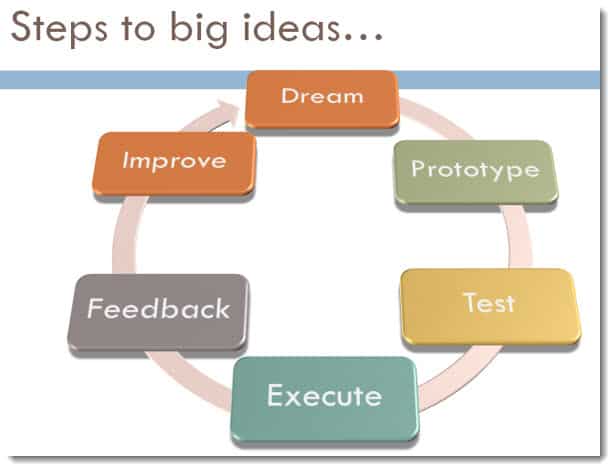 Steps to big ideas…

Dream

Prototype

Test

Execute

Feedback

Improve